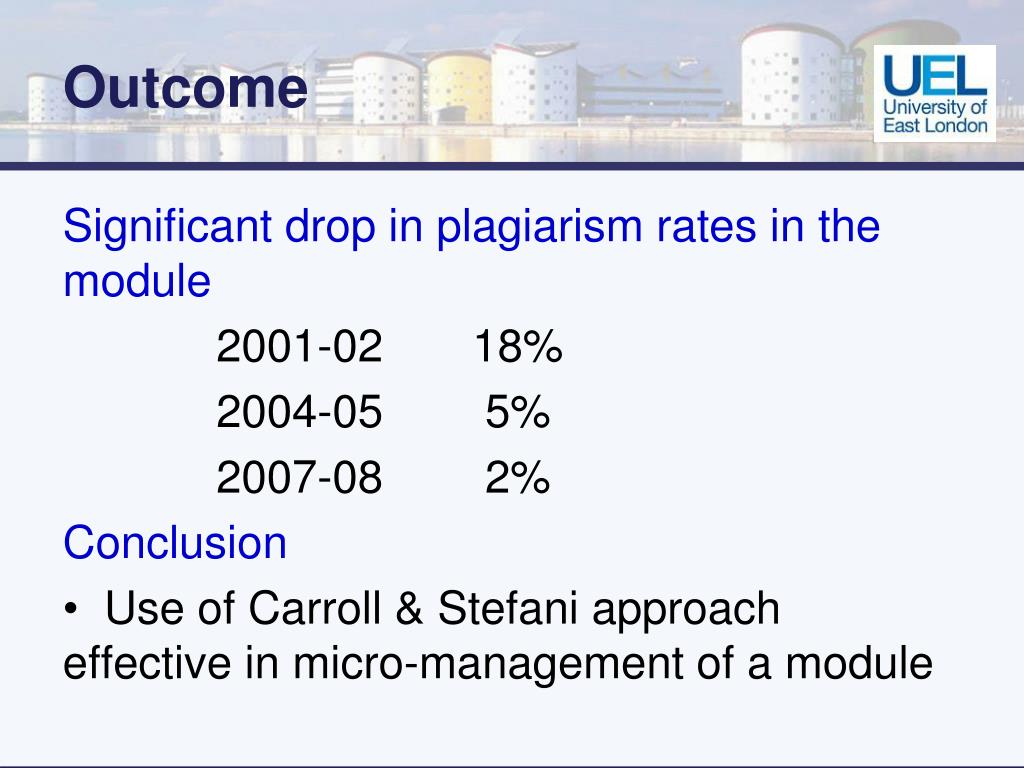 Outcome

UEL University of East London

Significant drop in plagiarism rates in the module

2001-02 18%

2004-05 5%

2007-08 2%

Conclusion

• Use of Carroll & Stefani approach effective in micro-management of a module